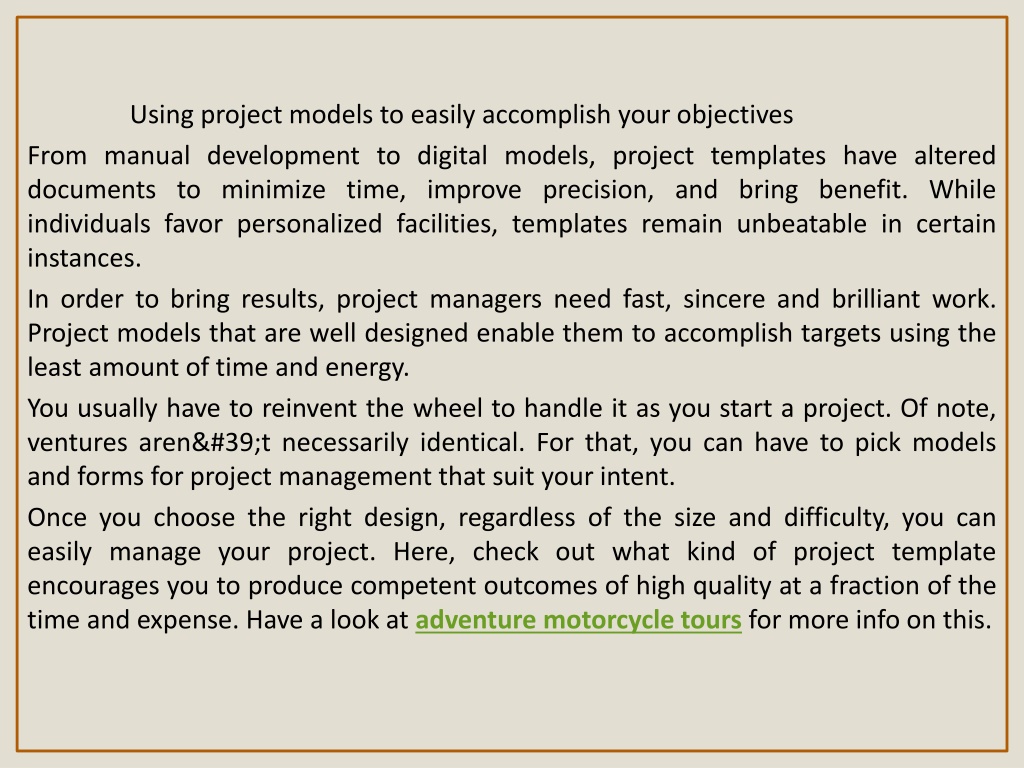 Using project models to easily accomplish your objectives

From manual development to digital models, project templates have altered documents to minimize time, improve precision, and bring benefit. While individuals favor personalized facilities, templates remain unbeatable in certain instances.

In order to bring results, project managers need fast, sincere and brilliant work. Project models that are well designed enable them to accomplish targets using the least amount of time and energy.

You usually have to reinvent the wheel to handle it as you start a project. Of note, ventures aren&#39;t necessarily identical. For that, you can have to pick models and forms for project management that suit your intent.

Once you choose the right design, regardless of the size and difficulty, you can easily manage your project. Here, check out what kind of project template encourages you to produce competent outcomes of high quality at a fraction of the time and expense. Have a look at adventure motorcycle tours for more info on this.